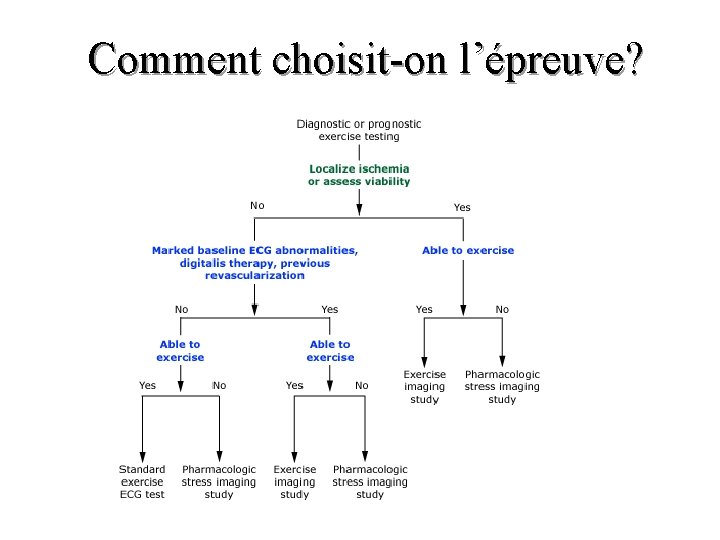 Comment choisit-on l'épreuve?

Diagnostic or prognostic exercise testing

Localize ischemia or assess viability

No

Yes

Marked baseline ECG abnormalities, digitalis therapy, previous revascularization

Able to exercise

No

Yes

Yes

No

Able to exercise

Able to exercise

Exercise imaging study

Pharmacologic stress imaging study

Yes

No

Yes

No

Standard exercise ECG test

Pharmacologic stress imaging study

Exercise imaging study

Pharmacologic stress imaging study